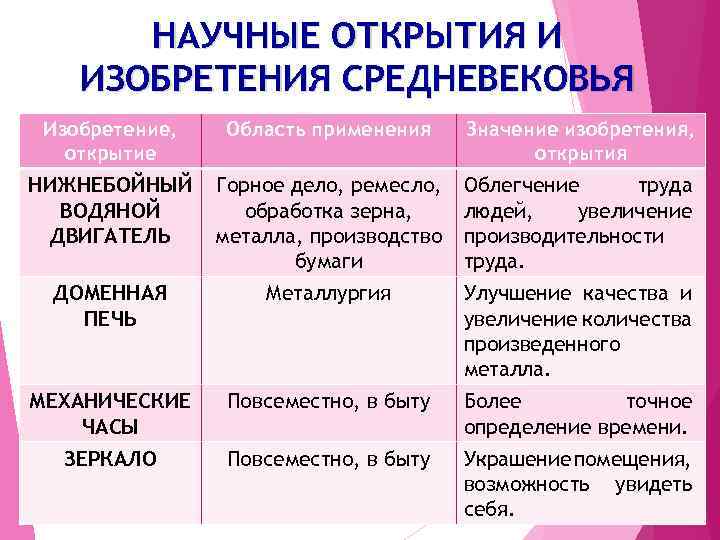 НАУЧНЫЕ ОТКРЫТИЯ И ИЗОБРЕТЕНИЯ СРЕДНЕВЕКОВЬЯ

| Изобретение, открытие | Область применения | Значение изобретения, открытия |
|---|---|---|
| НИЖНЕБОЙНЫЙ ВОДЯНОЙ ДВИГАТЕЛЬ | Горное дело, ремесло, обработка зерна, металла, производство бумаги | Облегчение труда людей, увеличение производительности труда. |
| ДОМЕННАЯ ПЕЧЬ | Металлургия | Улучшение качества и увеличение количества произведенного металла. |
| МЕХАНИЧЕСКИЕ ЧАСЫ | Повсеместно, в быту | Более точное определение времени. |
| ЗЕРКАЛО | Повсеместно, в быту | Украшение помещения, возможность увидеть себя. |